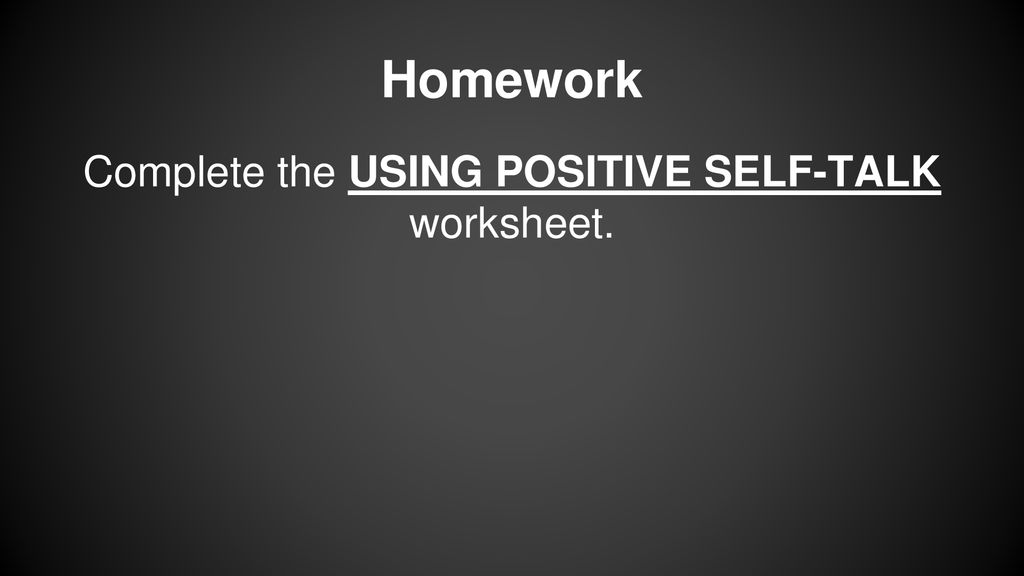 Homework

Complete the USING POSITIVE SELF-TALK worksheet.